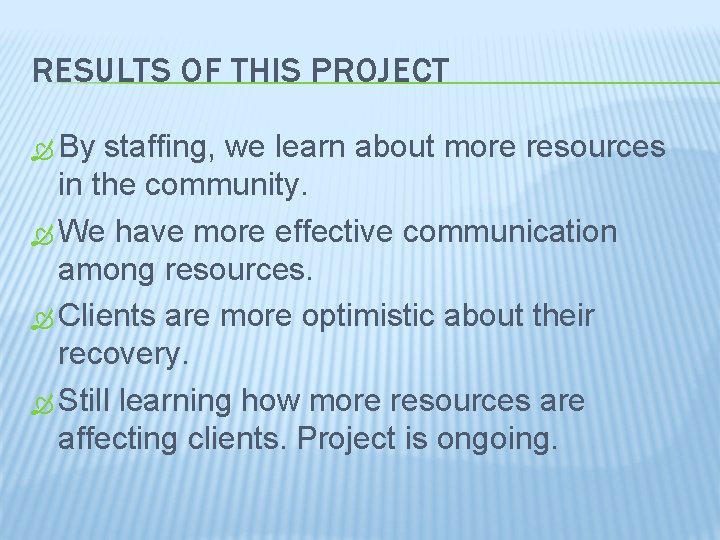 RESULTS OF THIS PROJECT

By staffing, we learn about more resources in the community.

We have more effective communication among resources.

Clients are more optimistic about their recovery.

Still learning how more resources are affecting clients. Project is ongoing.